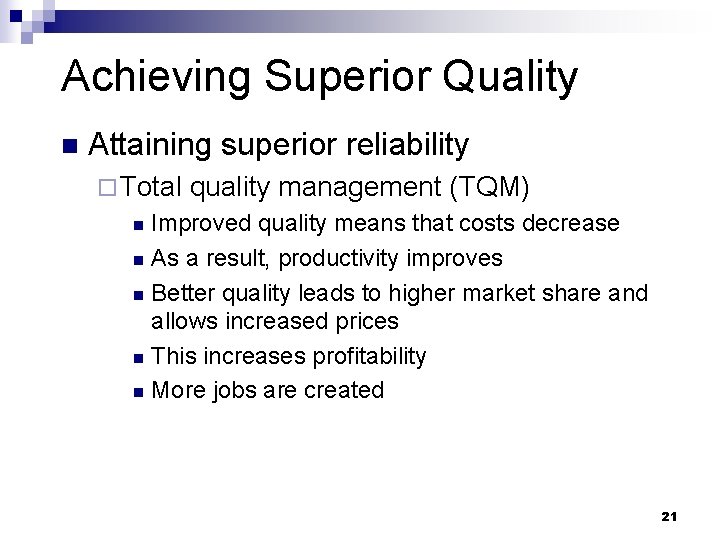 Achieving Superior Quality

Attaining superior reliability

Total quality management (TQM)

Improved quality means that costs decrease

As a result, productivity improves

Better quality leads to higher market share and allows increased prices

This increases profitability

More jobs are created

21